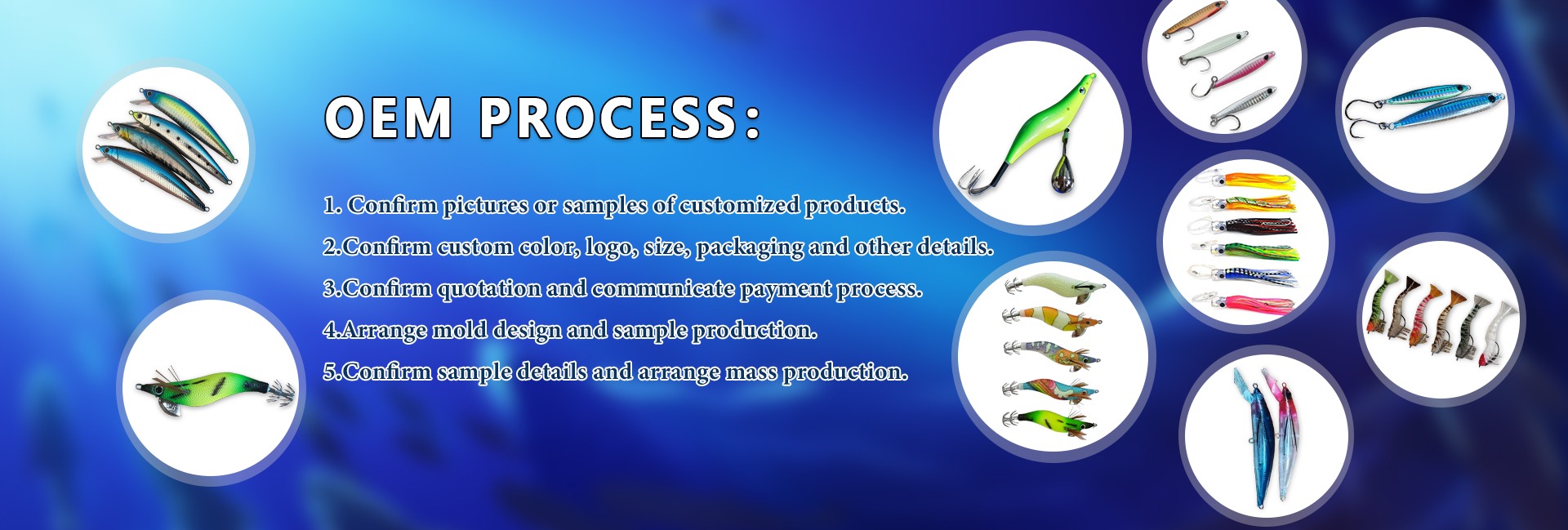 OEM PROCESS:

1. Confirm pictures or samples of customized products.

2.Confirm custom color, logo, size, packaging and other details.

3.Confirm quotation and communicate payment process.

4.Arrange mold design and sample production.

5.Confirm sample details and arrange mass production.